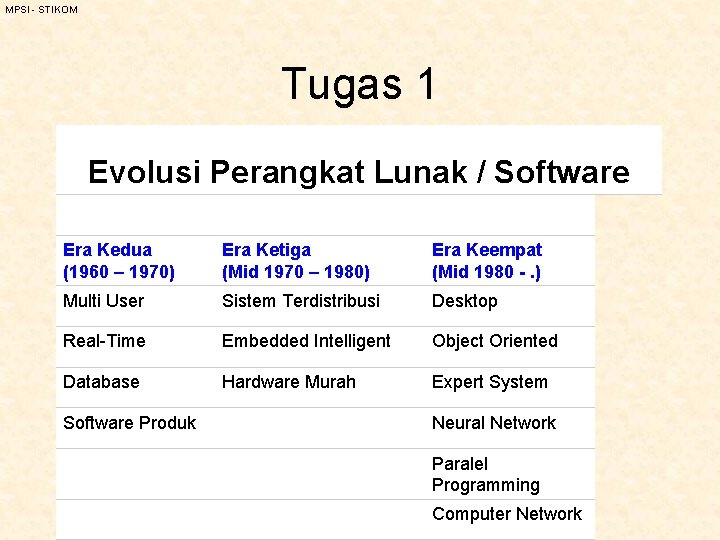 MPSI - STIKOM

Tugas 1

Evolusi Perangkat Lunak / Software

| Era Kedua (1960 – 1970) | Era Ketiga (Mid 1970 – 1980) | Era Keempat (Mid 1980 - .) |
|---|---|---|
| Multi User | Sistem Terdistribusi | Desktop |
| Real-Time | Embedded Intelligent | Object Oriented |
| Database | Hardware Murah | Expert System |
| Software Produk | | Neural Network |
| | | Paralel Programming |
| | | Computer Network |